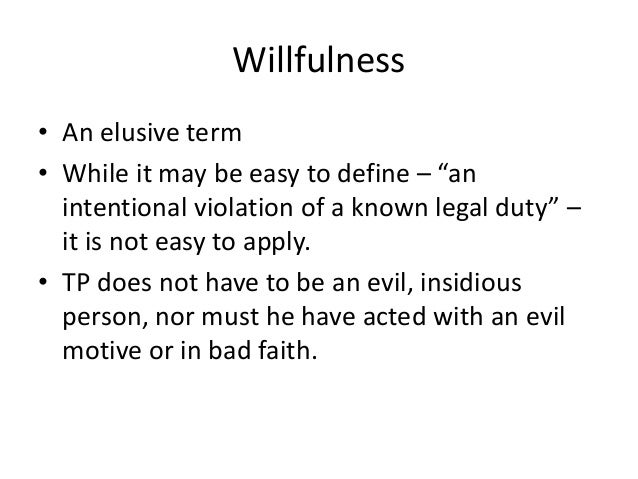 Willfulness

• An elusive term
• While it may be easy to define – “an intentional violation of a known legal duty” – it is not easy to apply.
• TP does not have to be an evil, insidious person, nor must he have acted with an evil motive or in bad faith.